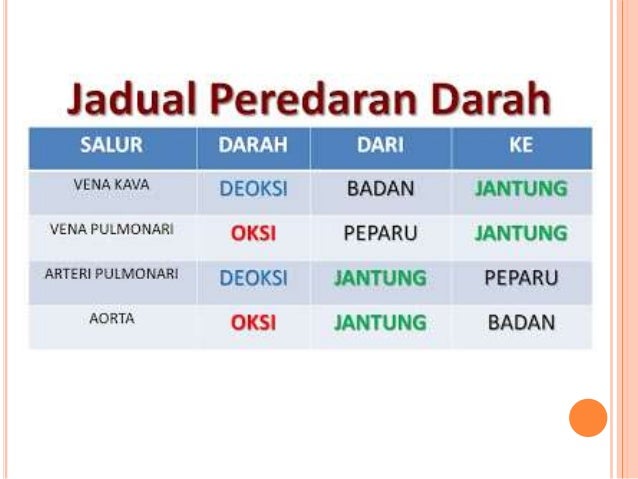 Jadual Peredaran Darah

| SALUR | DARAH | DARI | KE |
|---|---|---|---|
| VENA KAVA | DEOKSI | BADAN | JANTUNG |
| VENA PULMONARI | OKSI | PEPARU | JANTUNG |
| ARTERI PULMONARI | DEOKSI | JANTUNG | PEPARU |
| AORTA | OKSI | JANTUNG | BADAN |